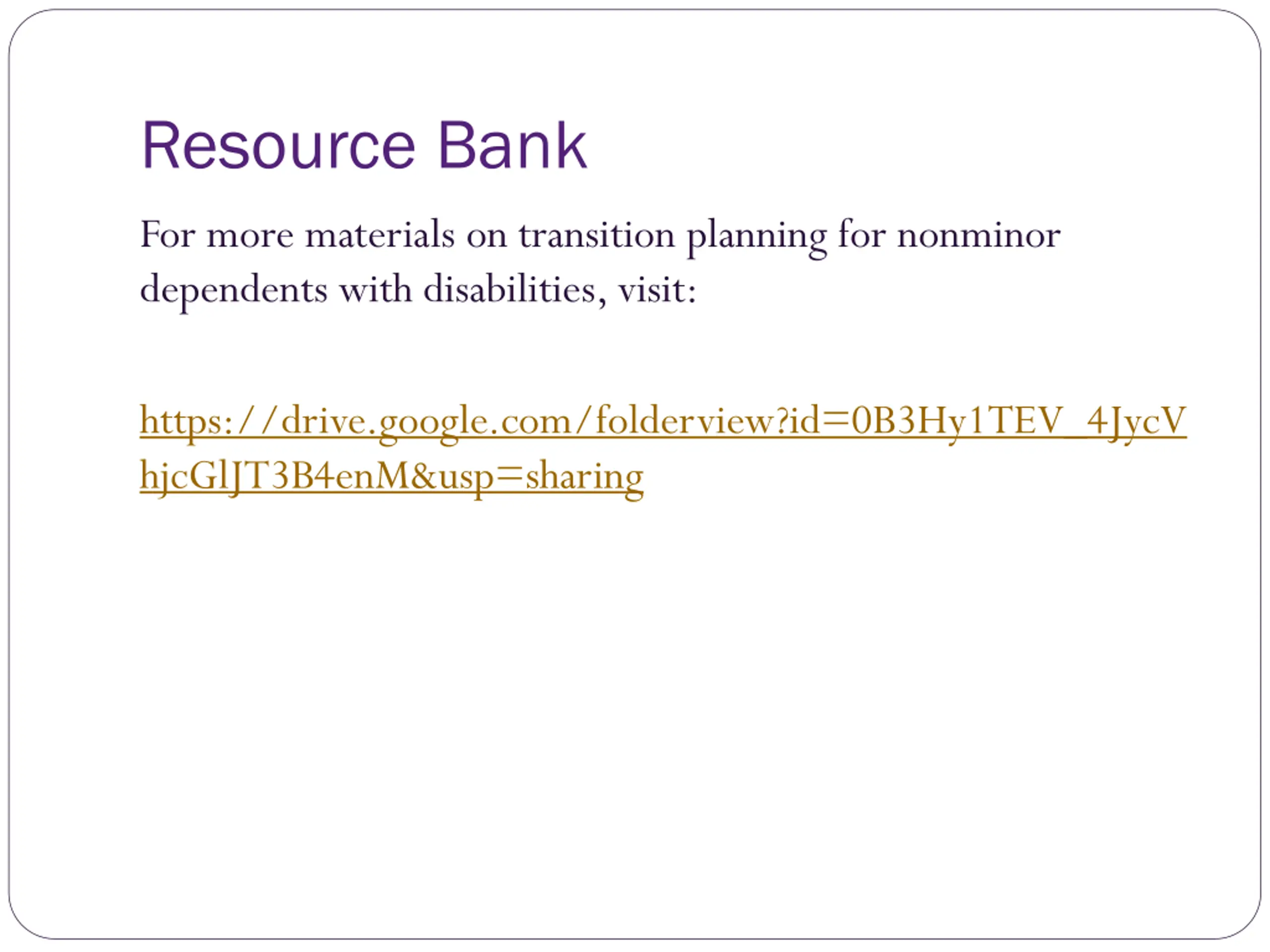 Resource Bank

For more materials on transition planning for nonminor dependents with disabilities, visit:

https://drive.google.com/folderview?id=0B3Hy1TEV_4JycVhjcGlJT3B4enM&usp=sharing